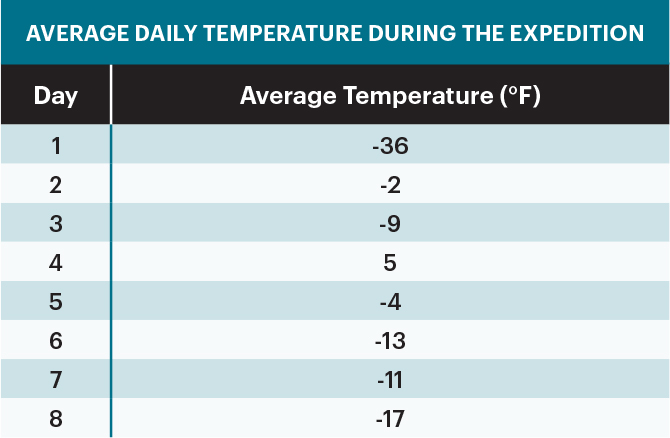 AVERAGE DAILY TEMPERATURE DURING THE EXPEDITION

| Day | Average Temperature (°F) |
|---|---|
| 1 | -36 |
| 2 | -2 |
| 3 | -9 |
| 4 | 5 |
| 5 | -4 |
| 6 | -13 |
| 7 | -11 |
| 8 | -17 |